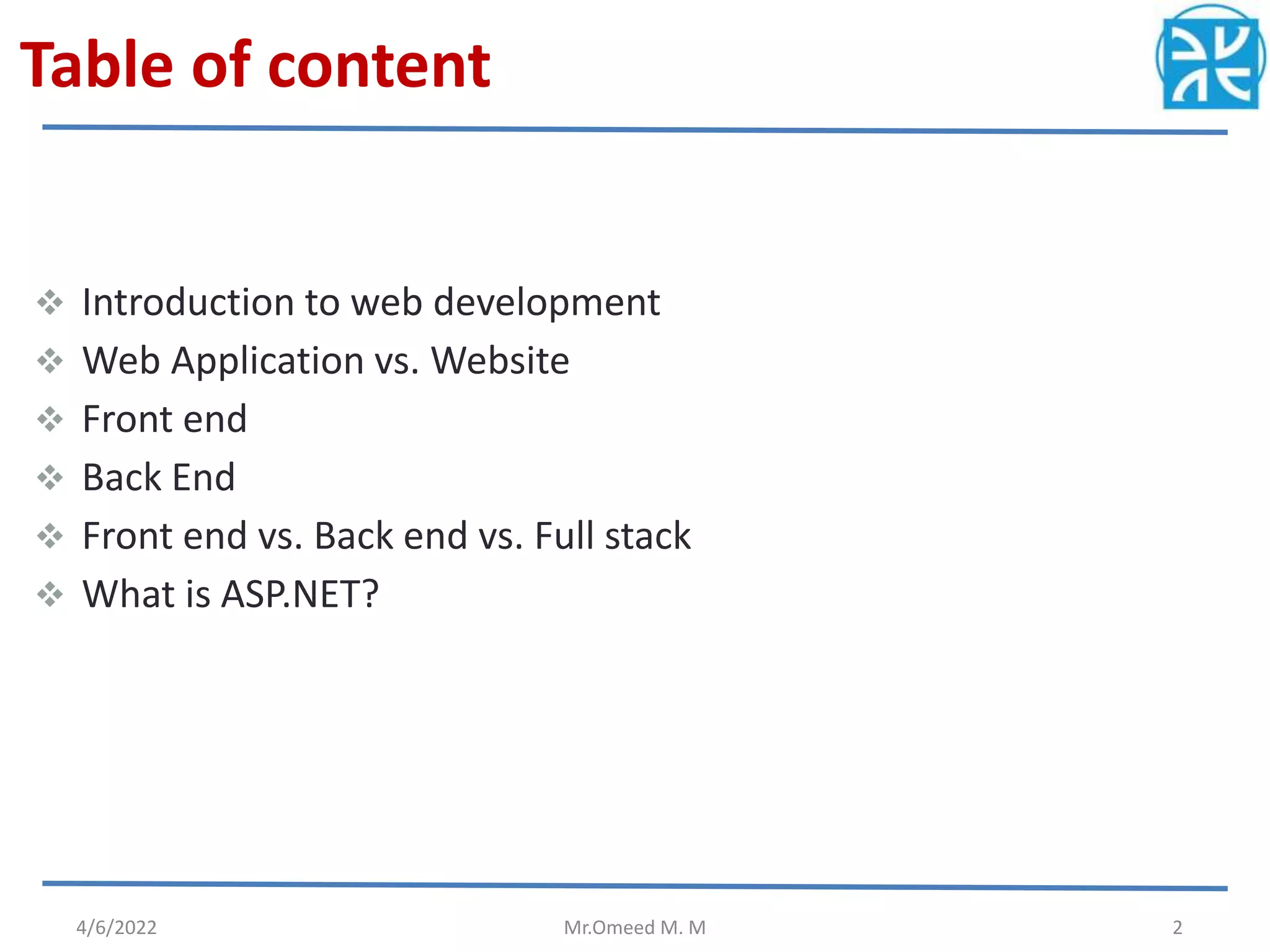 Table of content

❖ Introduction to web development
❖ Web Application vs. Website
❖ Front end
❖ Back End
❖ Front end vs. Back end vs. Full stack
❖ What is ASP.NET?

4/6/2022

Mr.Omeed M. M

2